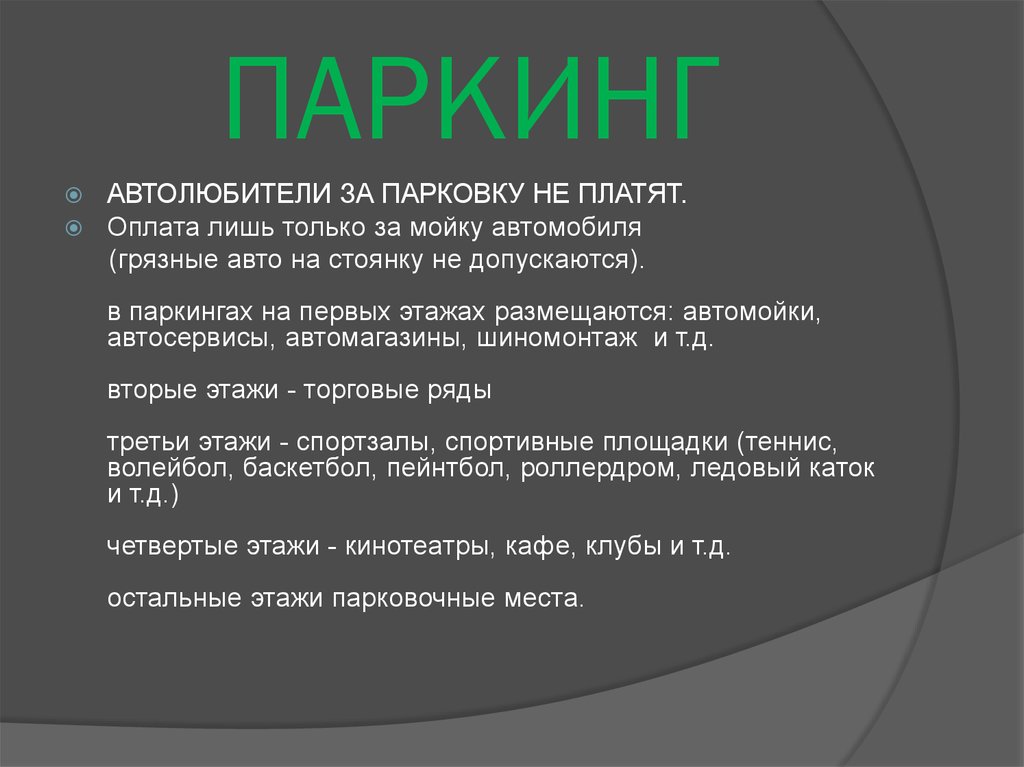 ПАРКИНГ

АВТОЛЮБИТЕЛИ ЗА ПАРКОВКУ НЕ ПЛАТЯТ.

Оплата лишь только за мойку автомобиля (грязные авто на стоянку не допускаются).

в паркингах на первых этажах размещаются: автомойки, автосервисы, автомагазины, шиномонтаж и т.д.

вторые этажи - торговые ряды

третьи этажи - спортзалы, спортивные площадки (теннис, волейбол, баскетбол, пейнтбол, роллердром, ледовый каток и т.д.)

четвертые этажи - кинотеатры, кафе, клубы и т.д.

остальные этажи парковочные места.